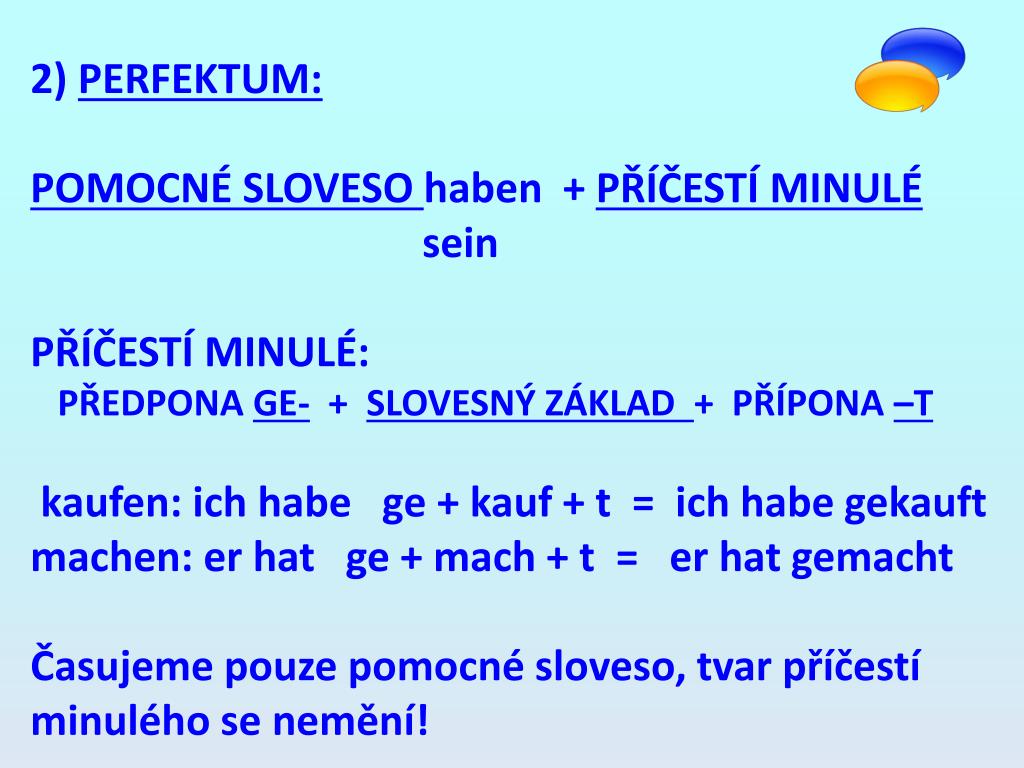 2) PERFEKTUM:

POMOCNÉ SLOVESO haben + PŘÍČESTÍ MINULÉ
sein

PŘÍČESTÍ MINULÉ:
PŘEDPONA GE- + SLOVESNÝ ZÁKLAD + PŘÍPONA –T

kaufen: ich habe ge + kauf + t = ich habe gekauft
machen: er hat ge + mach + t = er hat gemacht

Časujeme pouze pomocné sloveso, tvar příčestí minulého se nemění!